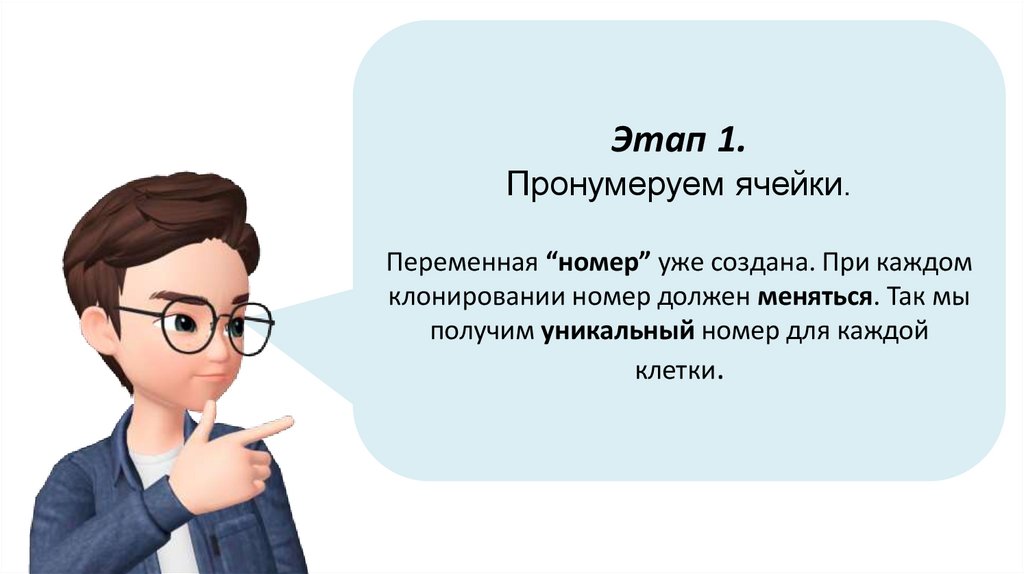 Этап 1.
Пронумеруем ячейки.

Переменная “номер” уже создана. При каждом клонировании номер должен меняться. Так мы получим уникальный номер для каждой клетки.